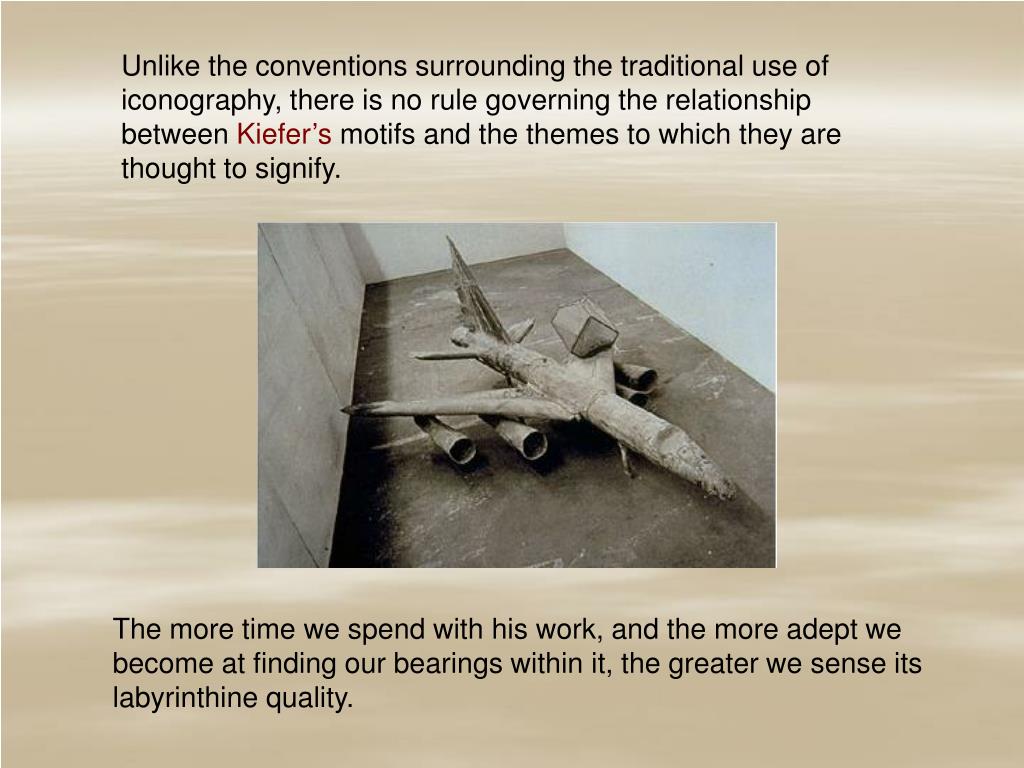 Unlike the conventions surrounding the traditional use of iconography, there is no rule governing the relationship between Kiefer’s motifs and the themes to which they are thought to signify.

The more time we spend with his work, and the more adept we become at finding our bearings within it, the greater we sense its labyrinthine quality.